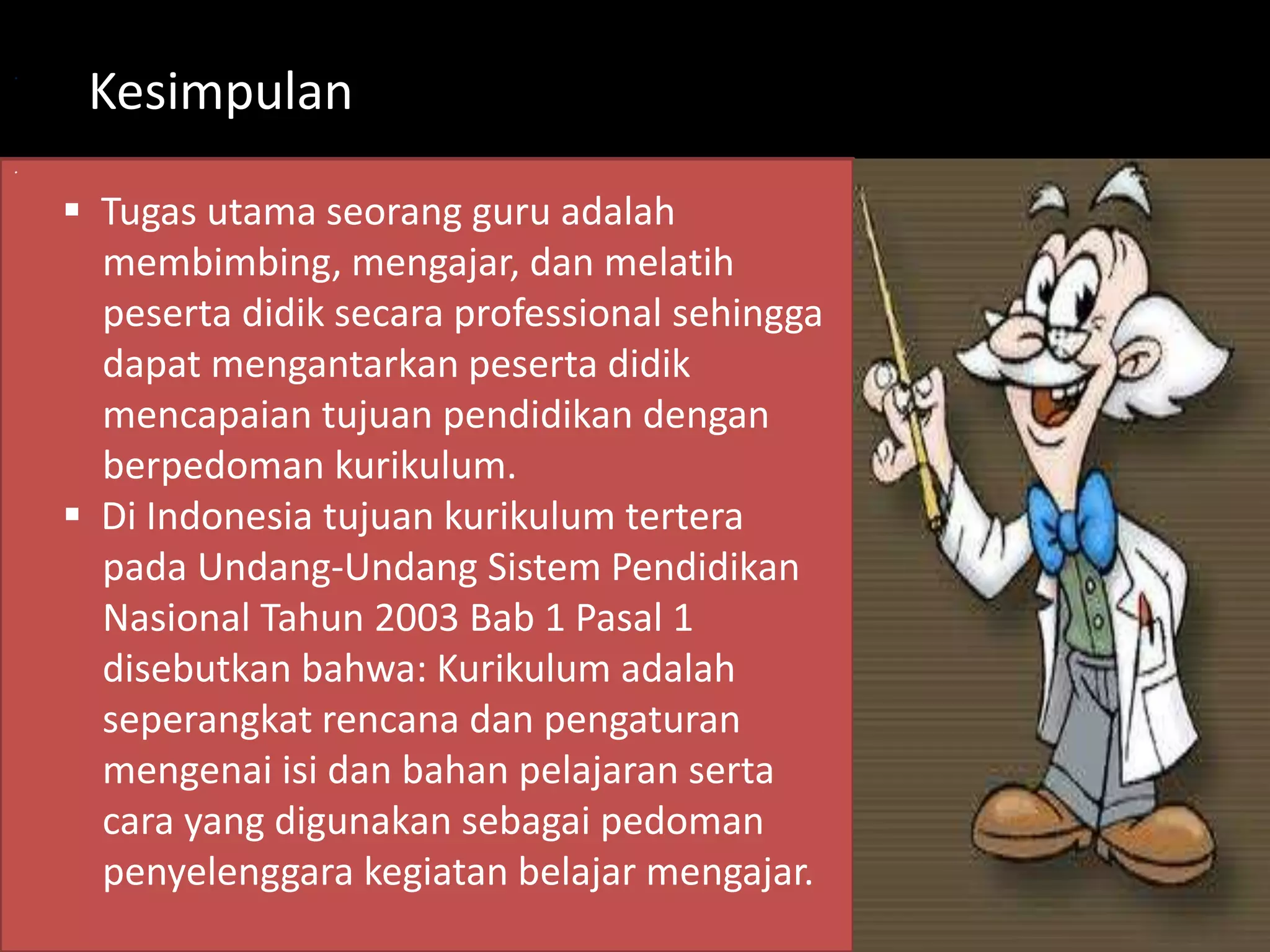 Kesimpulan

▪ Tugas utama seorang guru adalah membimbing, mengajar, dan melatih peserta didik secara professional sehingga dapat mengantarkan peserta didik mencapaian tujuan pendidikan dengan berpedoman kurikulum.

▪ Di Indonesia tujuan kurikulum tertera pada Undang-Undang Sistem Pendidikan Nasional Tahun 2003 Bab 1 Pasal 1 disebutkan bahwa: Kurikulum adalah seperangkat rencana dan pengaturan mengenai isi dan bahan pelajaran serta cara yang digunakan sebagai pedoman penyelenggara kegiatan belajar mengajar.